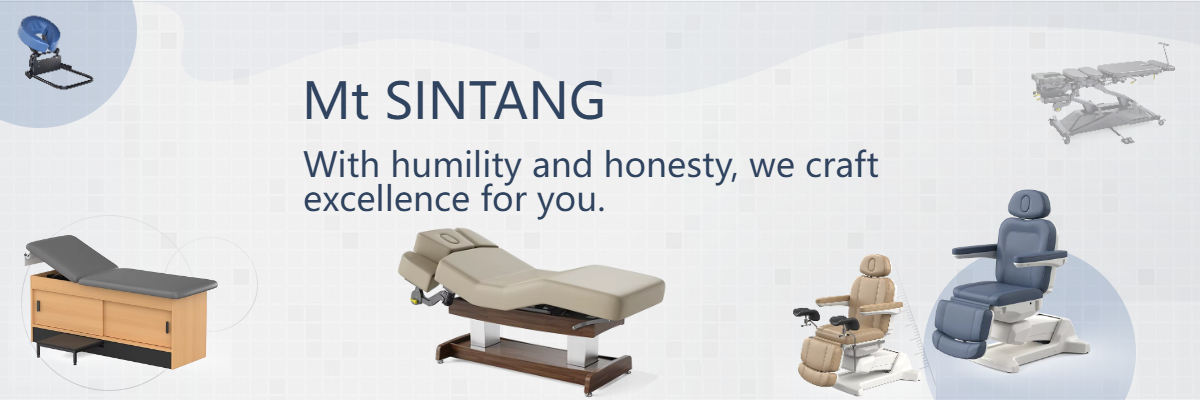 Mt SINTANG

With humility and honesty, we craft excellence for you.